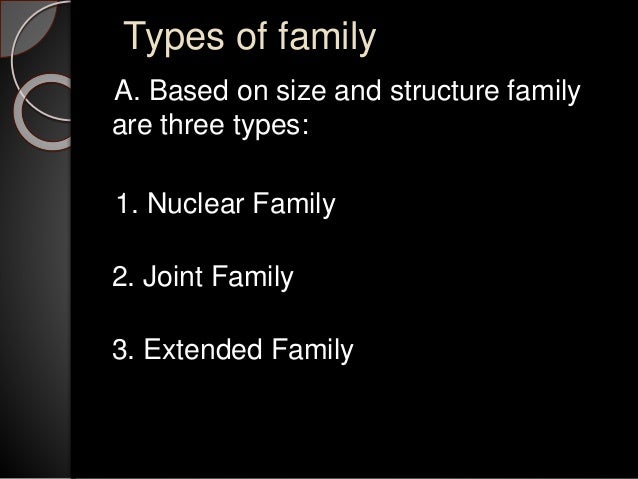 Types of family

A. Based on size and structure family are three types:

1. Nuclear Family

2. Joint Family

3. Extended Family